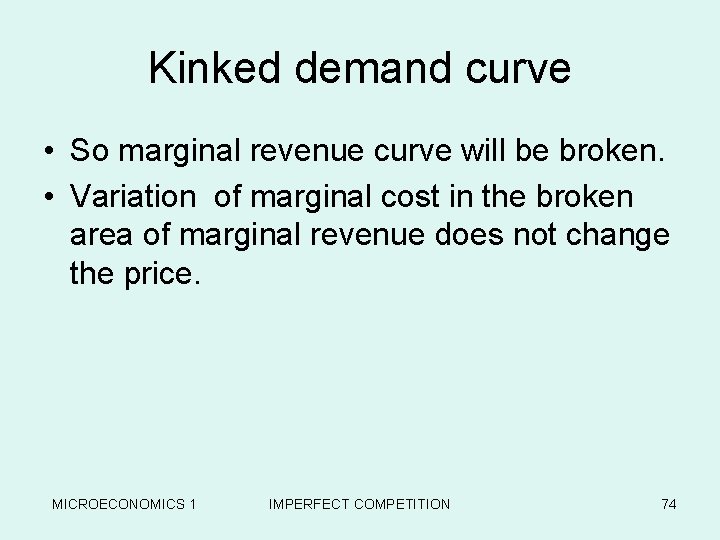 Kinked demand curve

• So marginal revenue curve will be broken.
• Variation of marginal cost in the broken area of marginal revenue does not change the price.

MICROECONOMICS 1 IMPERFECT COMPETITION 74